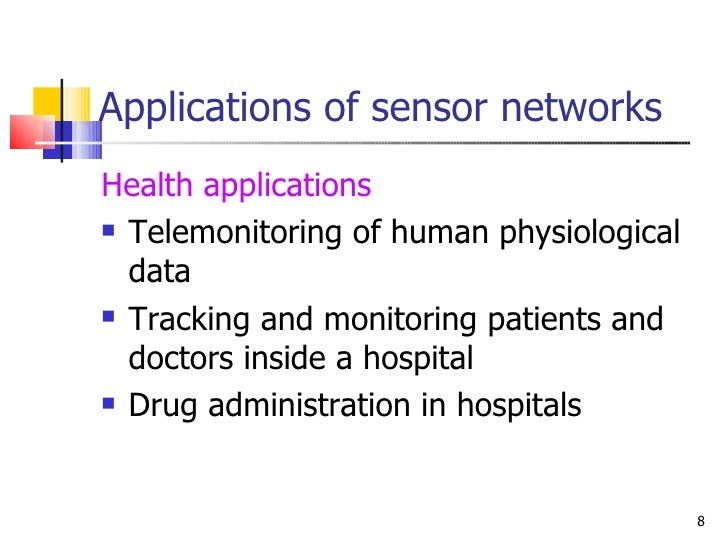 Applications of sensor networks

Health applications

- Telemonitoring of human physiological data
- Tracking and monitoring patients and doctors inside a hospital
- Drug administration in hospitals

8